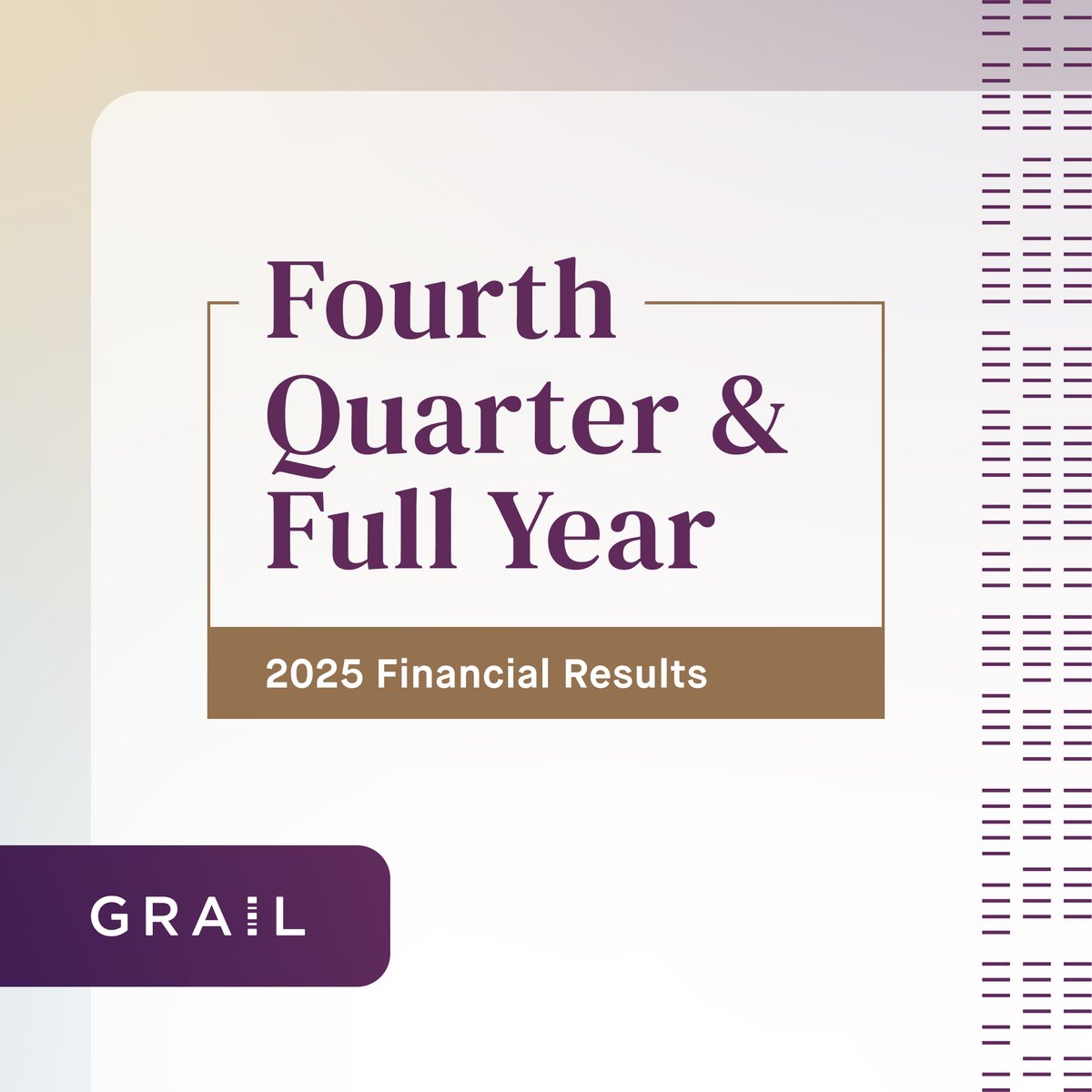 Fourth Quarter & Full Year

2025 Financial Results

GRAIL